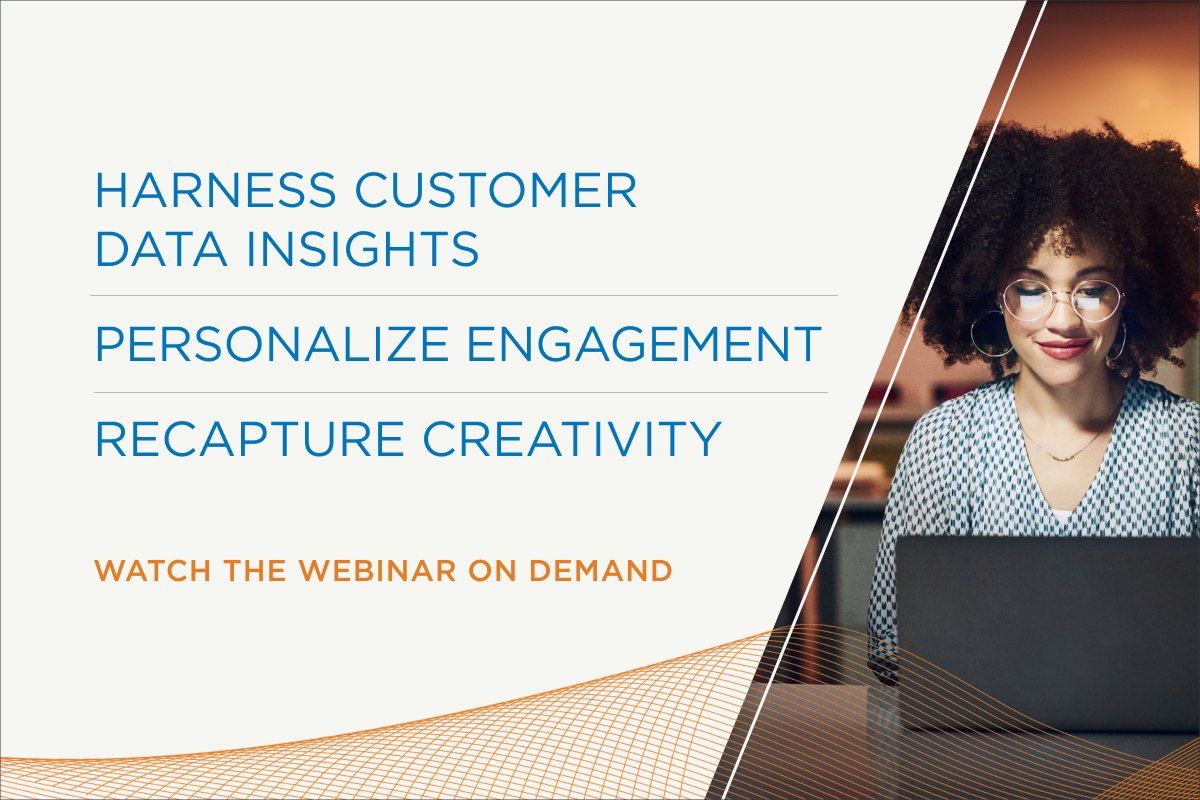 HARNESS CUSTOMER DATA INSIGHTS

PERSONALIZE ENGAGEMENT

RECAPTURE CREATIVITY

WATCH THE WEBINAR ON DEMAND